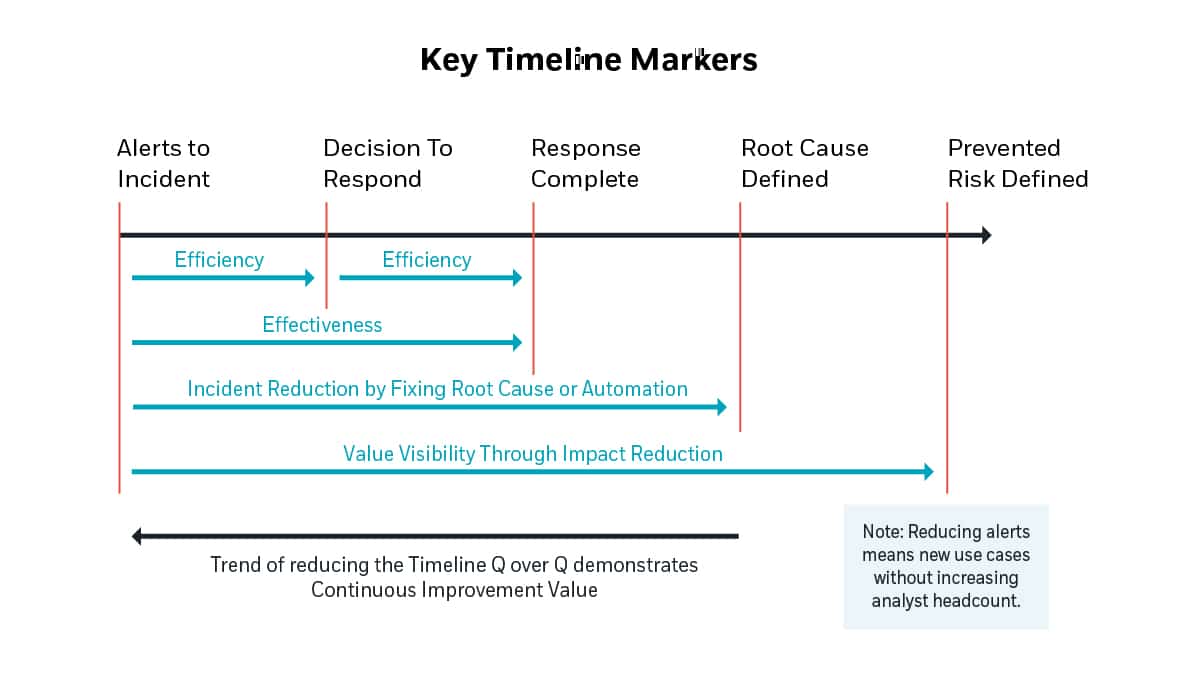 Key Timeline Markers

Alerts to Incident

Decision To Respond

Response Complete

Root Cause Defined

Prevented Risk Defined

Efficiency

Efficiency

Effectiveness

Incident Reduction by Fixing Root Cause or Automation

Value Visibility Through Impact Reduction

Trend of reducing the Timeline Q over Q demonstrates Continuous Improvement Value

Note: Reducing alerts means new use cases without increasing analyst headcount.